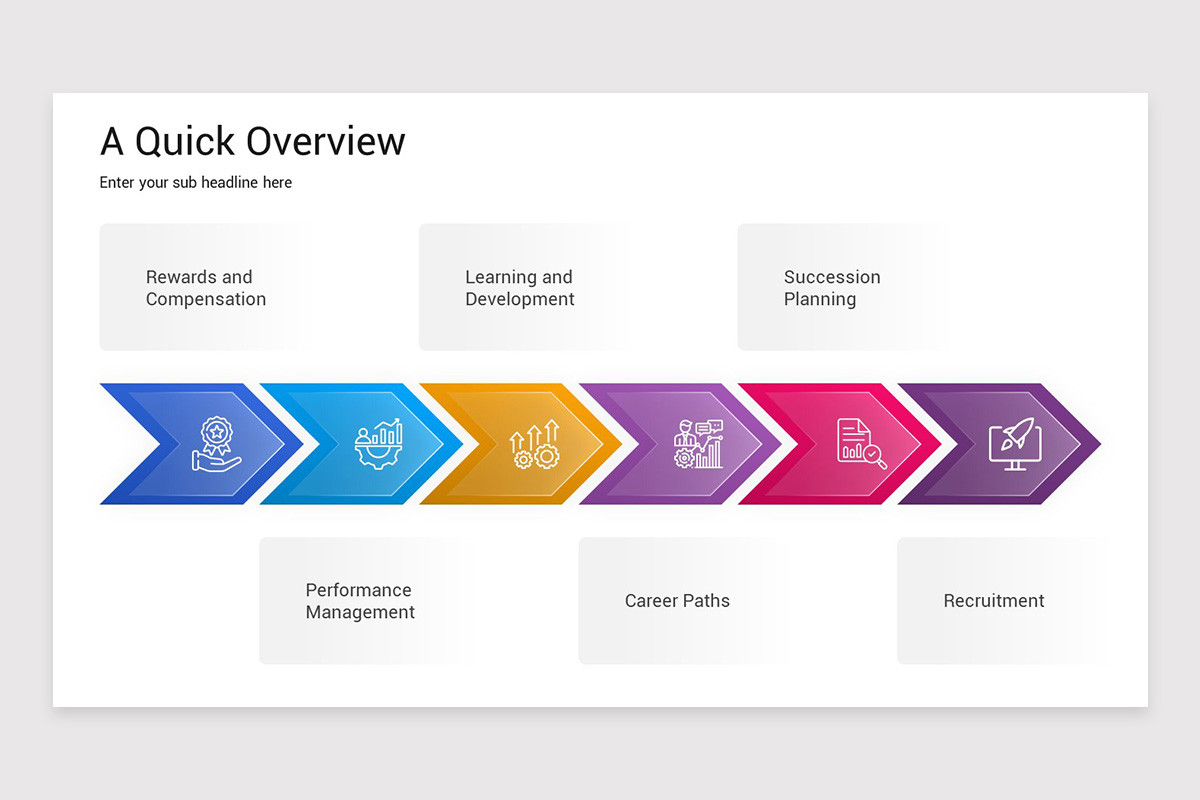 A Quick Overview

Enter your sub headline here

Rewards and Compensation

Learning and Development

Succession Planning

Performance Management

Career Paths

Recruitment